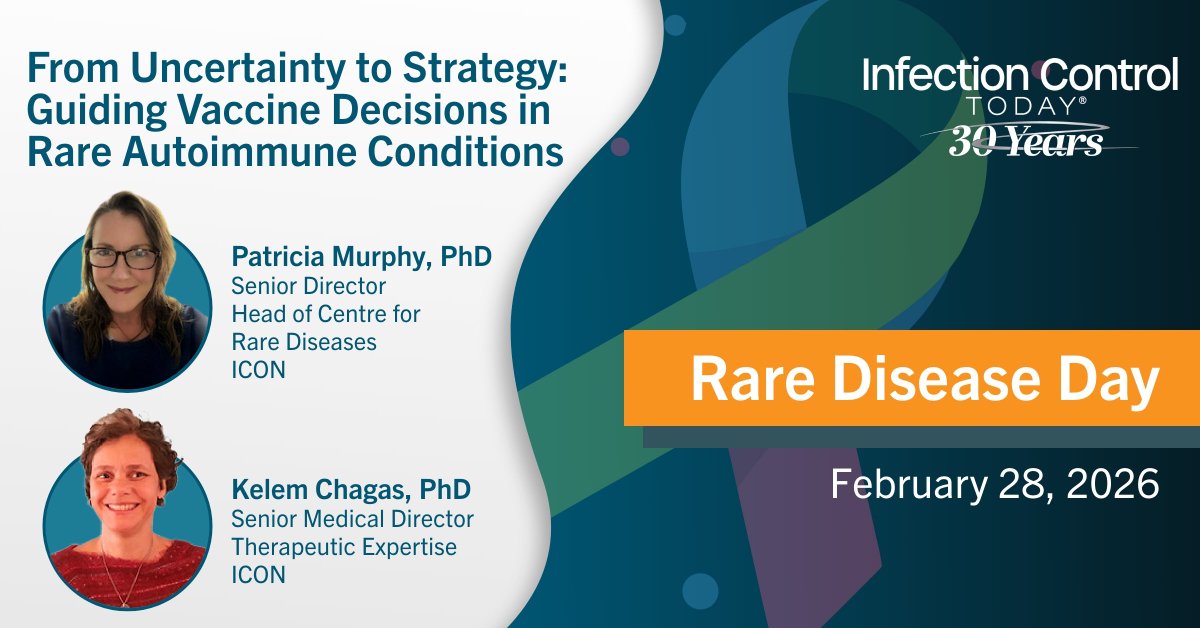 From Uncertainty to Strategy: Guiding Vaccine Decisions in Rare Autoimmune Conditions

Patricia Murphy, PhD
Senior Director
Head of Centre for Rare Diseases
ICON

Kelem Chagas, PhD
Senior Medical Director
Therapeutic Expertise
ICON

Infection Control TODAY®
30 Years

Rare Disease Day

February 28, 2026